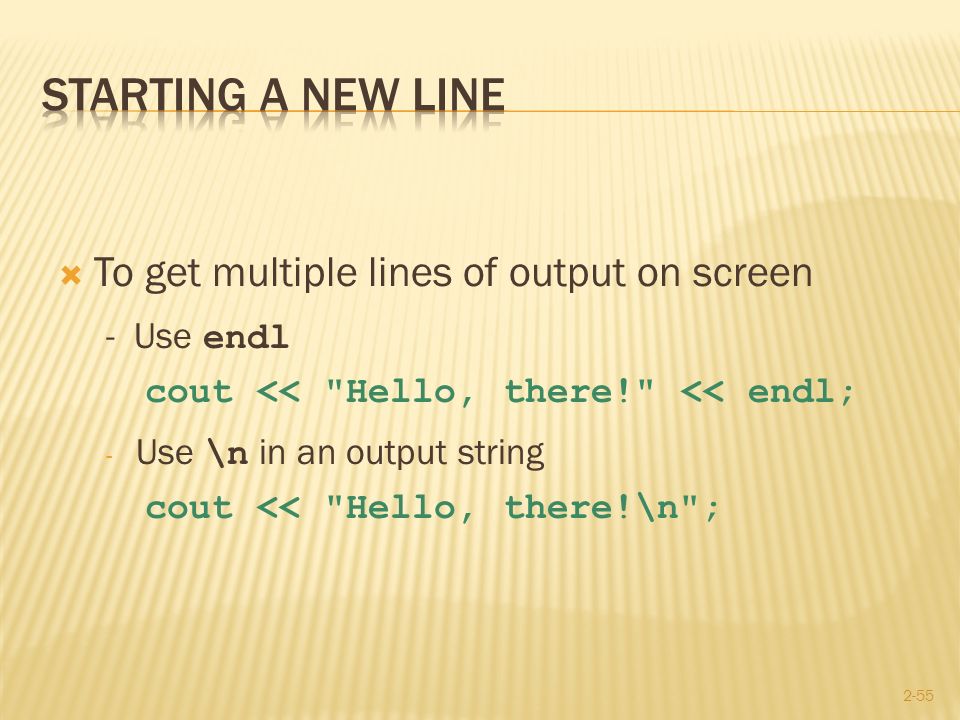 STARTING A NEW LINE

To get multiple lines of output on screen

- Use endl

cout << "Hello, there!" << endl;

- Use \n in an output string

cout << "Hello, there!\n";

2-55